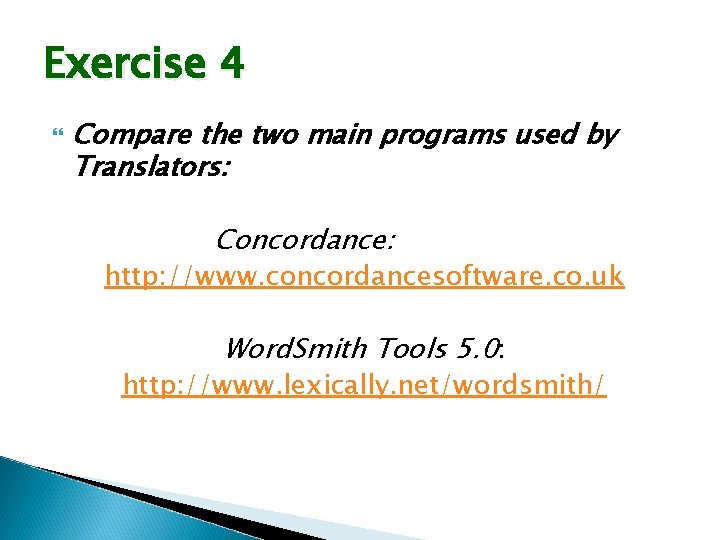 Exercise 4

Compare the two main programs used by Translators:

Concordance:
http://www.concordancesoftware.co.uk

WordSmith Tools 5.0:
http://www.lexically.net/wordsmith/